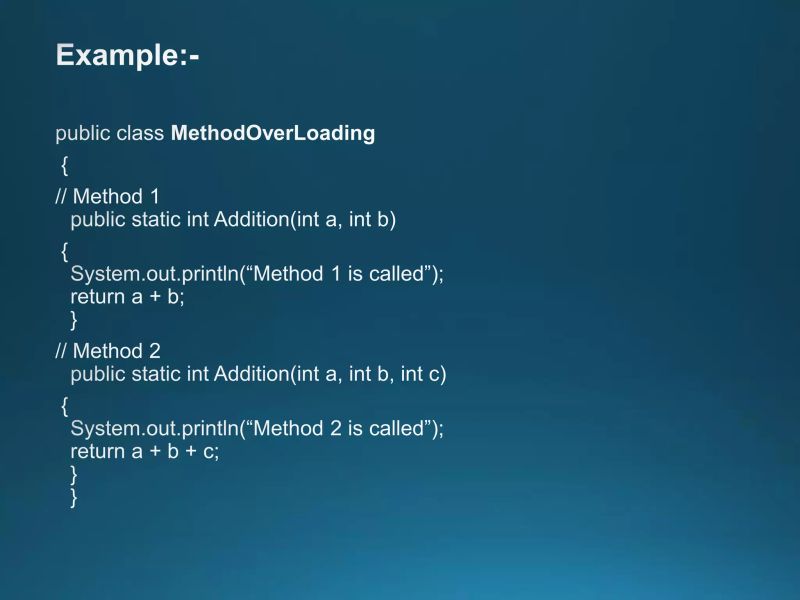 Example:-

public class MethodOverLoading
{
// Method 1
public static int Addition(int a, int b)
{
System.out.println(“Method 1 is called”);
return a + b;
}
// Method 2
public static int Addition(int a, int b, int c)
{
System.out.println(“Method 2 is called”);
return a + b + c;
}
}